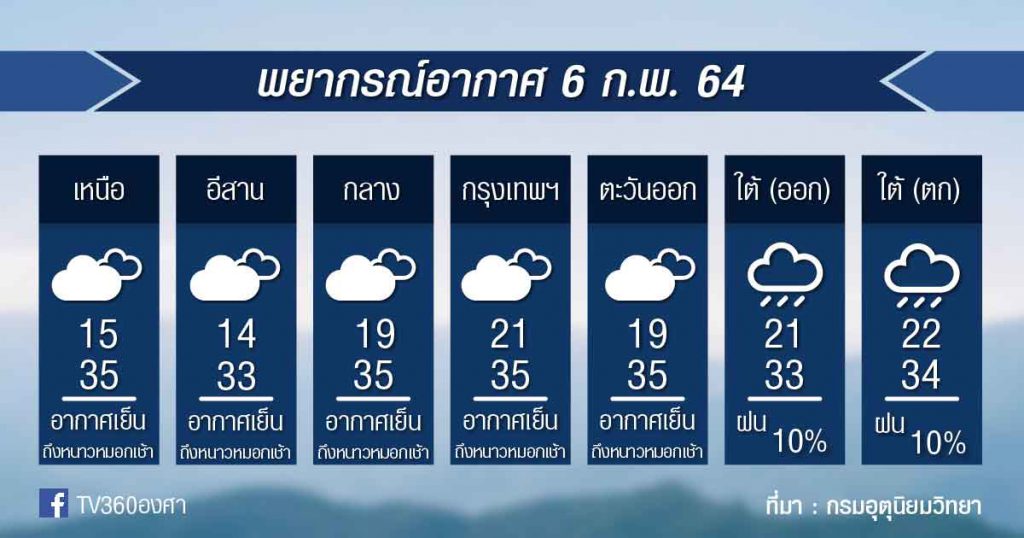 พยากรณ์อากาศ 6 ก.พ. 64

เหนือ
15
35
อากาศเย็น
ถึงหนาวหมอกเช้า

อีสาน
14
33
อากาศเย็น
ถึงหนาวหมอกเช้า

กลาง
19
35
อากาศเย็น
ถึงหนาวหมอกเช้า

กรุงเทพฯ
21
35
อากาศเย็น
ถึงหนาวหมอกเช้า

ตะวันออก
19
35
อากาศเย็น
ถึงหนาวหมอกเช้า

ใต้ (ออก)
21
33
ฝน 10%

ใต้ (ตก)
22
34
ฝน 10%

TV360องศา

ที่มา : กรมอุตุนิยมวิทยา